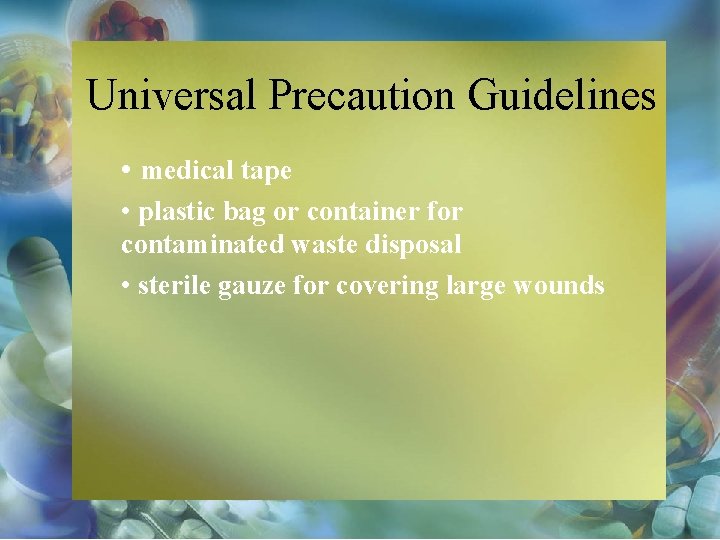 Universal Precaution Guidelines

• medical tape

• plastic bag or container for contaminated waste disposal

• sterile gauze for covering large wounds